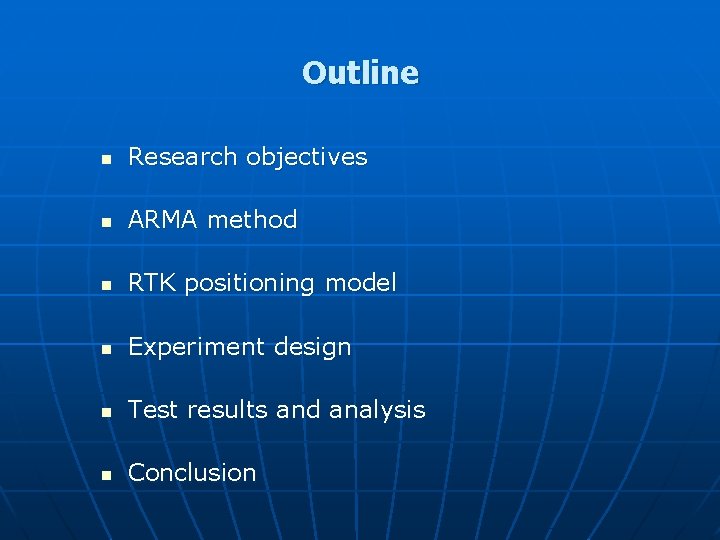 Outline

- Research objectives
- ARMA method
- RTK positioning model
- Experiment design
- Test results and analysis
- Conclusion